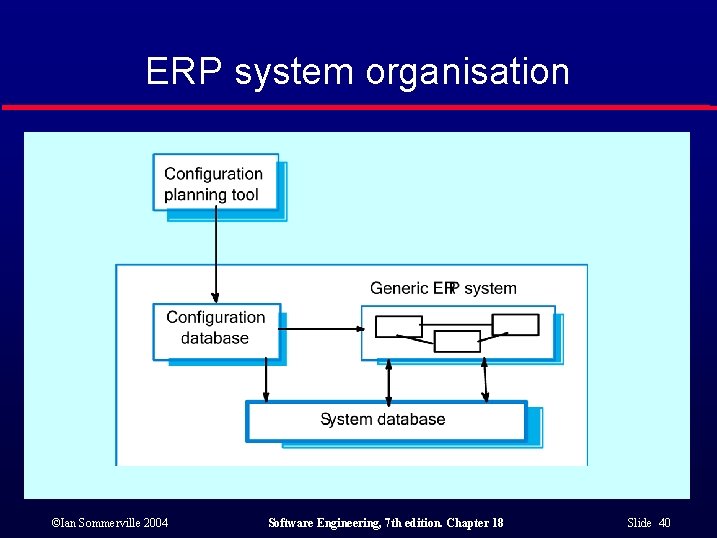 ERP system organisation

Configuration planning tool

Generic ERP system

Configuration database

System database

©Ian Sommerville 2004

Software Engineering, 7th edition. Chapter 18

Slide 40